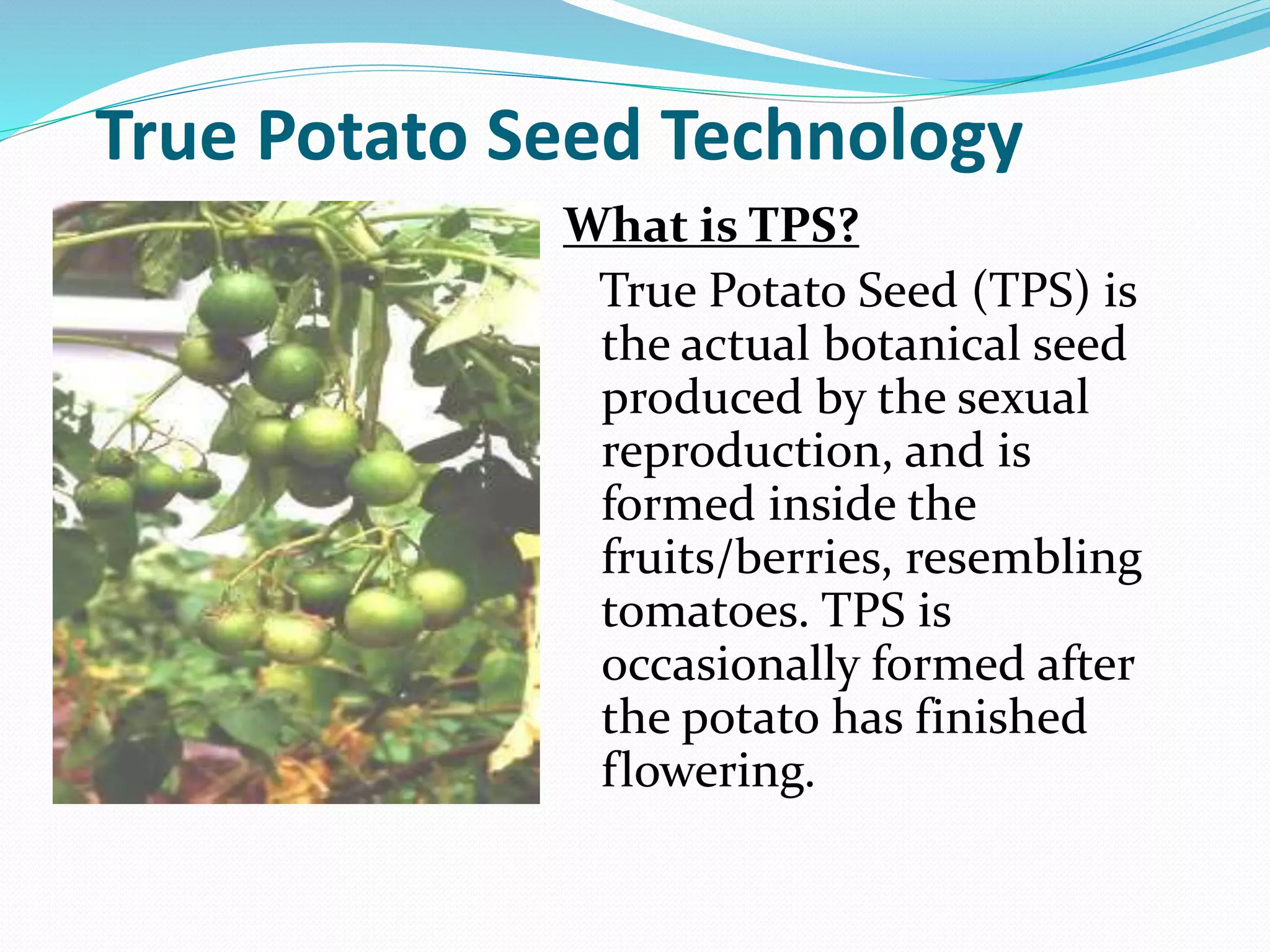 True Potato Seed Technology

What is TPS?

True Potato Seed (TPS) is the actual botanical seed produced by the sexual reproduction, and is formed inside the fruits/berries, resembling tomatoes. TPS is occasionally formed after the potato has finished flowering.